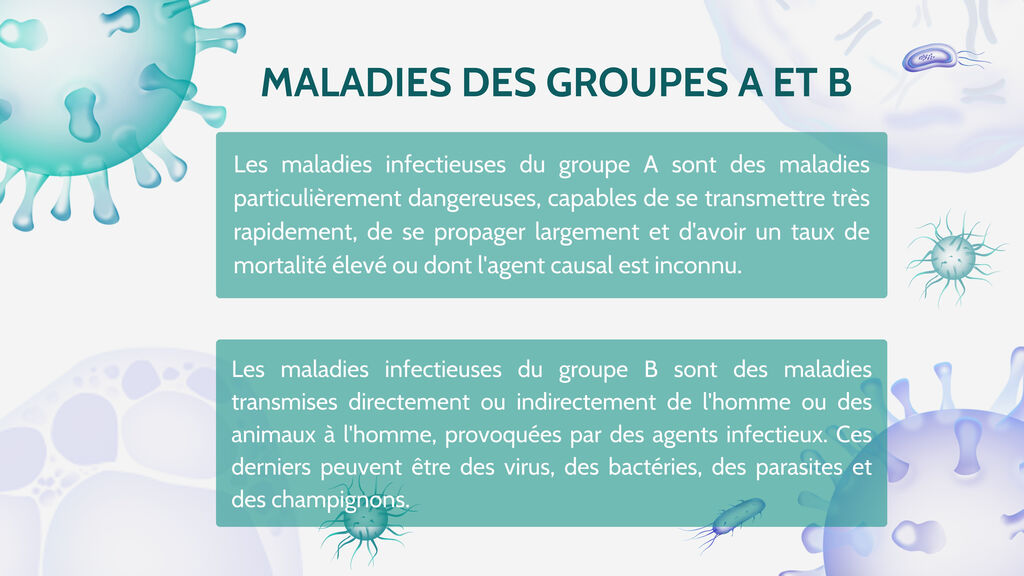 MALADIES DES GROUPES A ET B

Les maladies infectieuses du groupe A sont des maladies particulièrement dangereuses, capables de se transmettre très rapidement, de se propager largement et d'avoir un taux de mortalité élevé ou dont l'agent causal est inconnu.

Les maladies infectieuses du groupe B sont des maladies transmises directement ou indirectement de l'homme ou des animaux à l'homme, provoquées par des agents infectieux. Ces derniers peuvent être des virus, des bactéries, des parasites et des champignons.